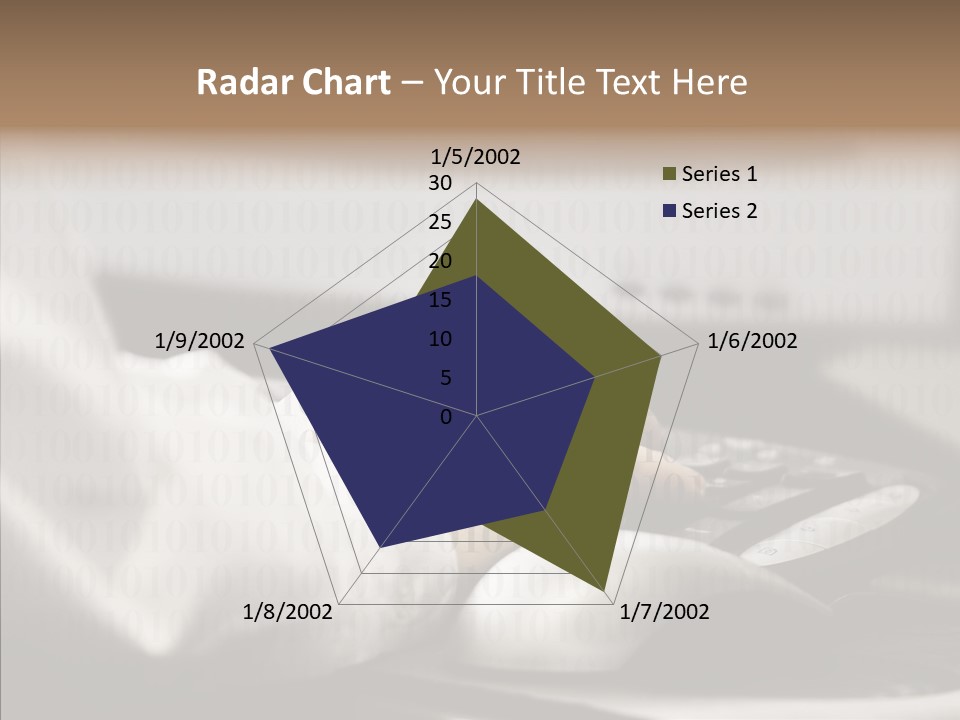 Radar Chart – Your Title Text Here

1/5/2002
30
25
20
15
10
5
0
1/6/2002
1/7/2002
1/8/2002
1/9/2002

Series 1
Series 2